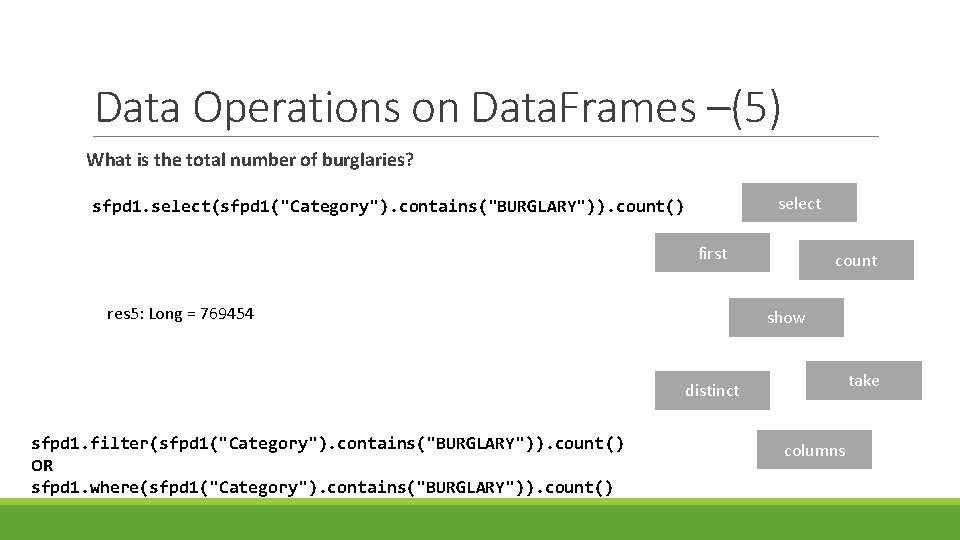 Data Operations on DataFrames –(5)

What is the total number of burglaries?

sfpd1.select(sfpd1("Category").contains("BURGLARY")).count()

res5: Long = 769454

sfpd1.filter(sfpd1("Category").contains("BURGLARY")).count()
OR
sfpd1.where(sfpd1("Category").contains("BURGLARY")).count()

select

first

count

show

distinct

take

columns